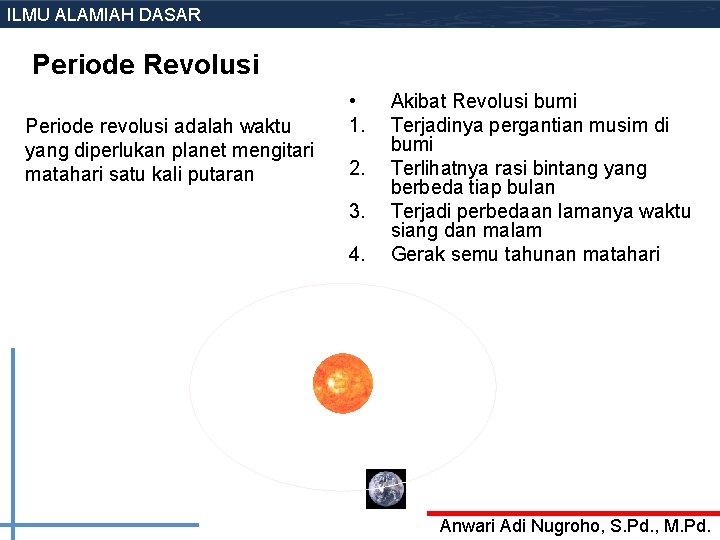 ILMU ALAMIAH DASAR

Periode Revolusi

Periode revolusi adalah waktu yang diperlukan planet mengitari matahari satu kali putaran

• Akibat Revolusi bumi
1. Terjadinya pergantian musim di bumi
2. Terlihatnya rasi bintang yang berbeda tiap bulan
3. Terjadi perbedaan lamanya waktu siang dan malam
4. Gerak semu tahunan matahari

Anwari Adi Nugroho, S.Pd., M.Pd.